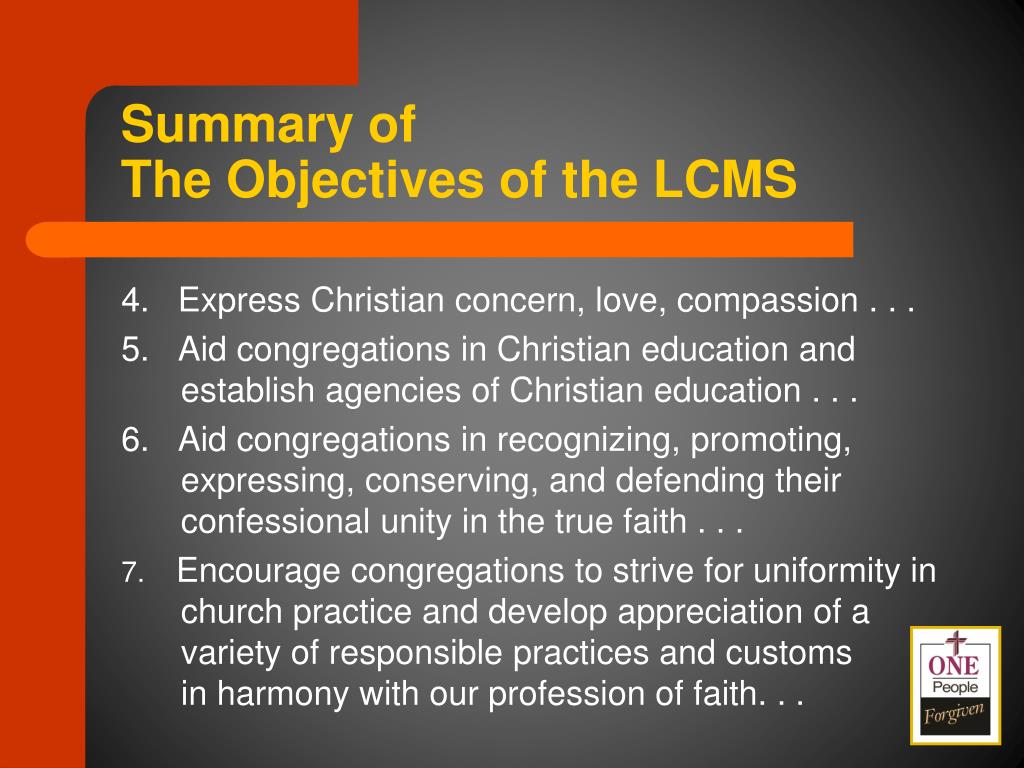 Summary of
The Objectives of the LCMS

4. Express Christian concern, love, compassion . . .

5. Aid congregations in Christian education and establish agencies of Christian education . . .

6. Aid congregations in recognizing, promoting, expressing, conserving, and defending their confessional unity in the true faith . . .

7. Encourage congregations to strive for uniformity in church practice and develop appreciation of a variety of responsible practices and customs in harmony with our profession of faith. . .

ONE
People
Forgiven